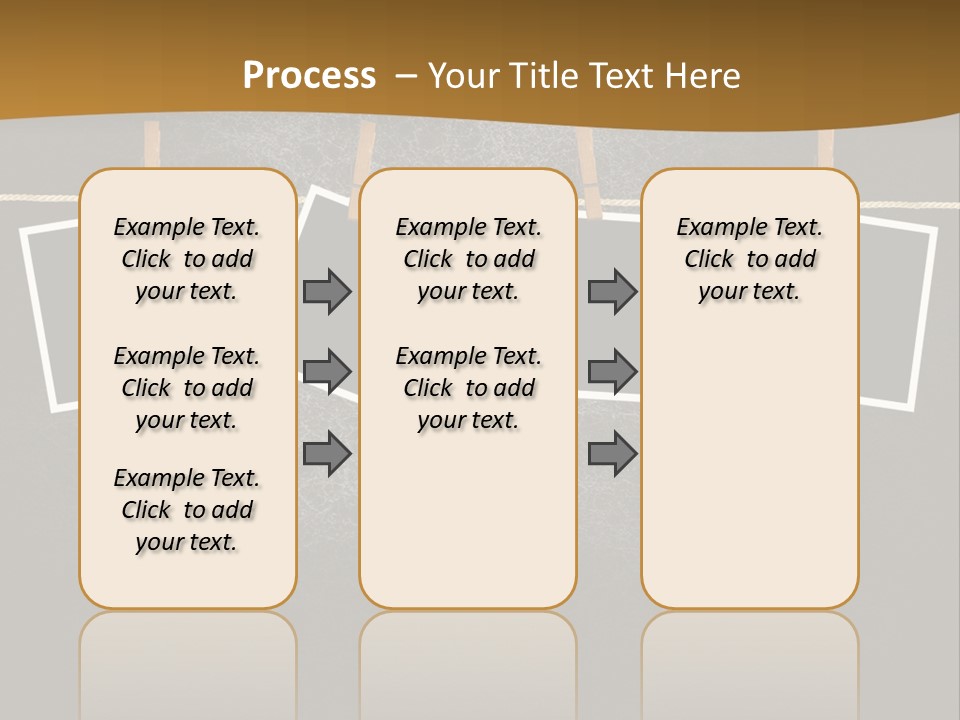 Process – Your Title Text Here

Example Text. Click to add your text.

Example Text. Click to add your text.

Example Text. Click to add your text.

Example Text. Click to add your text.

Example Text. Click to add your text.

Example Text. Click to add your text.